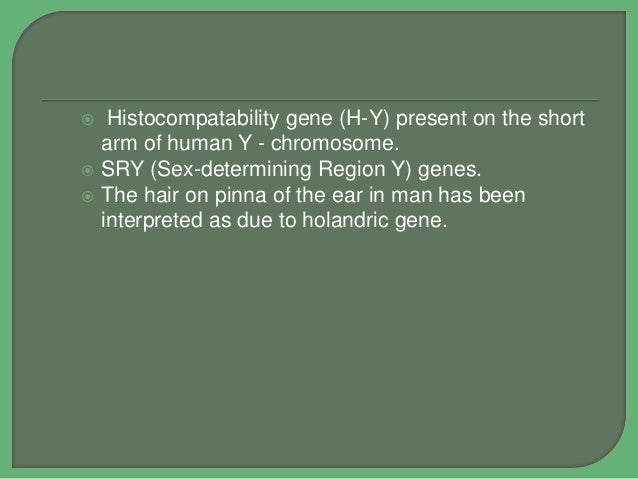 Histocompatability gene (H-Y) present on the short arm of human Y - chromosome.
SRY (Sex-determining Region Y) genes.
The hair on pinna of the ear in man has been interpreted as due to holandric gene.